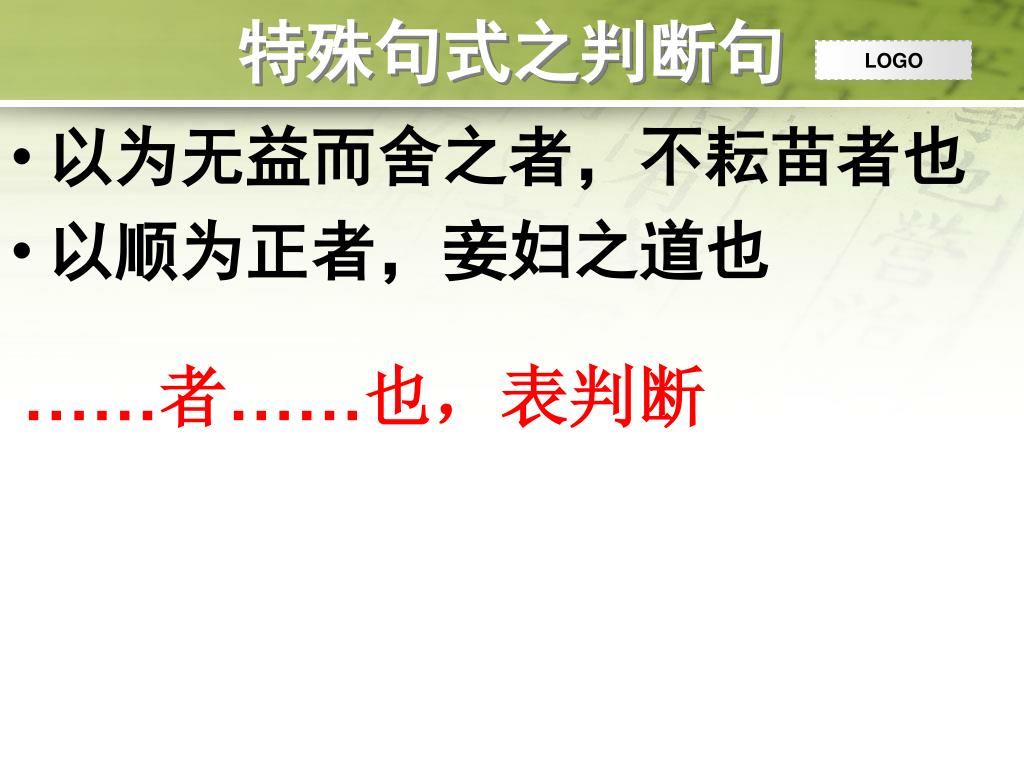 特殊句式之判断句

LOGO

• 以为无益而舍之者，不耘苗者也
• 以顺为正者，妾妇之道也

……者……也，表判断